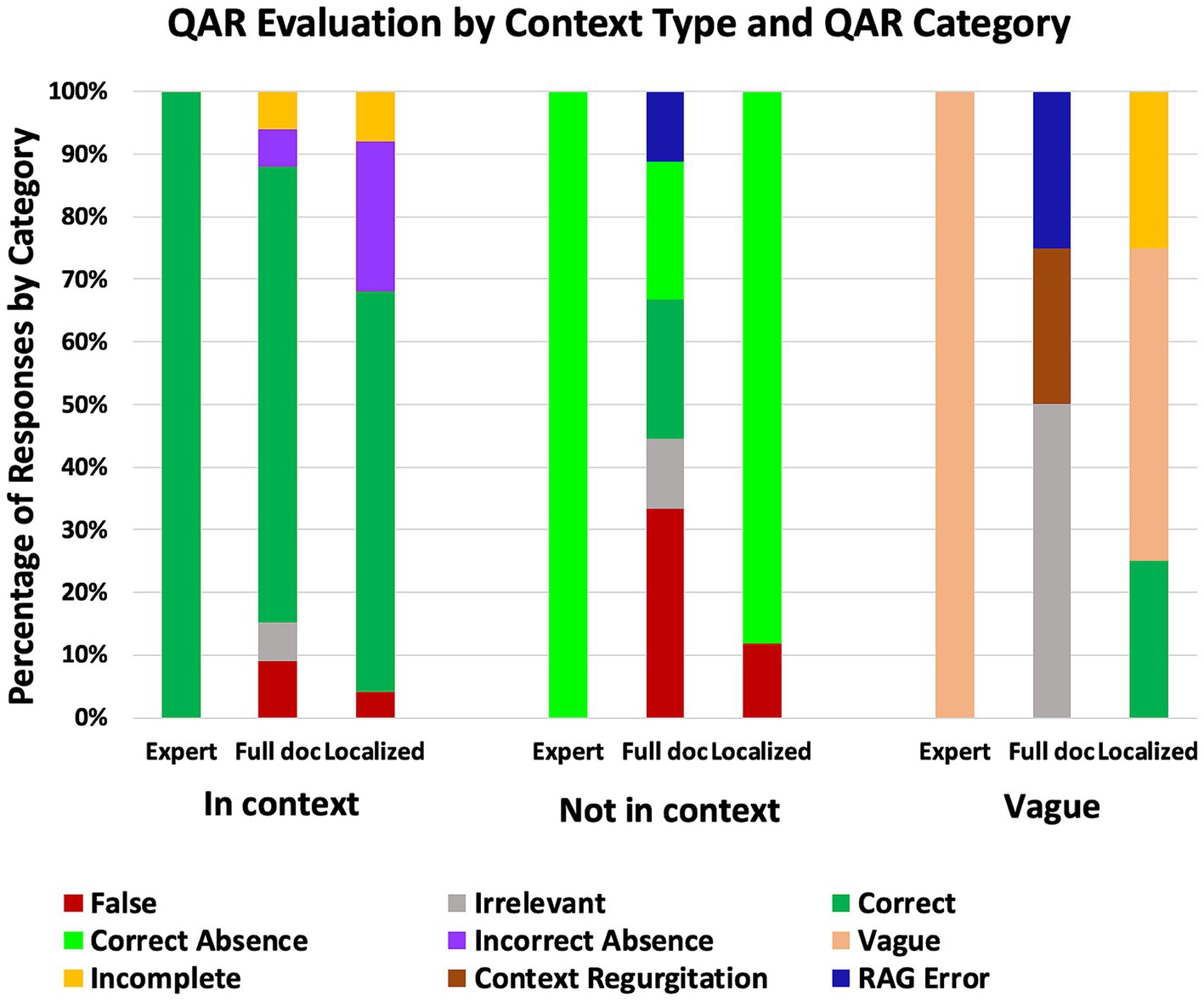 QAR Evaluation by Context Type and QAR Category

Percentage of Responses by Category

100%
90%
80%
70%
60%
50%
40%
30%
20%
10%
0%

Expert Full doc Localized
In context

Expert Full doc Localized
Not in context

Expert Full doc Localized
Vague

False
Irrelevant
Correct
Correct Absence
Incorrect Absence
Vague
Incomplete
Context Regurgitation
RAG Error